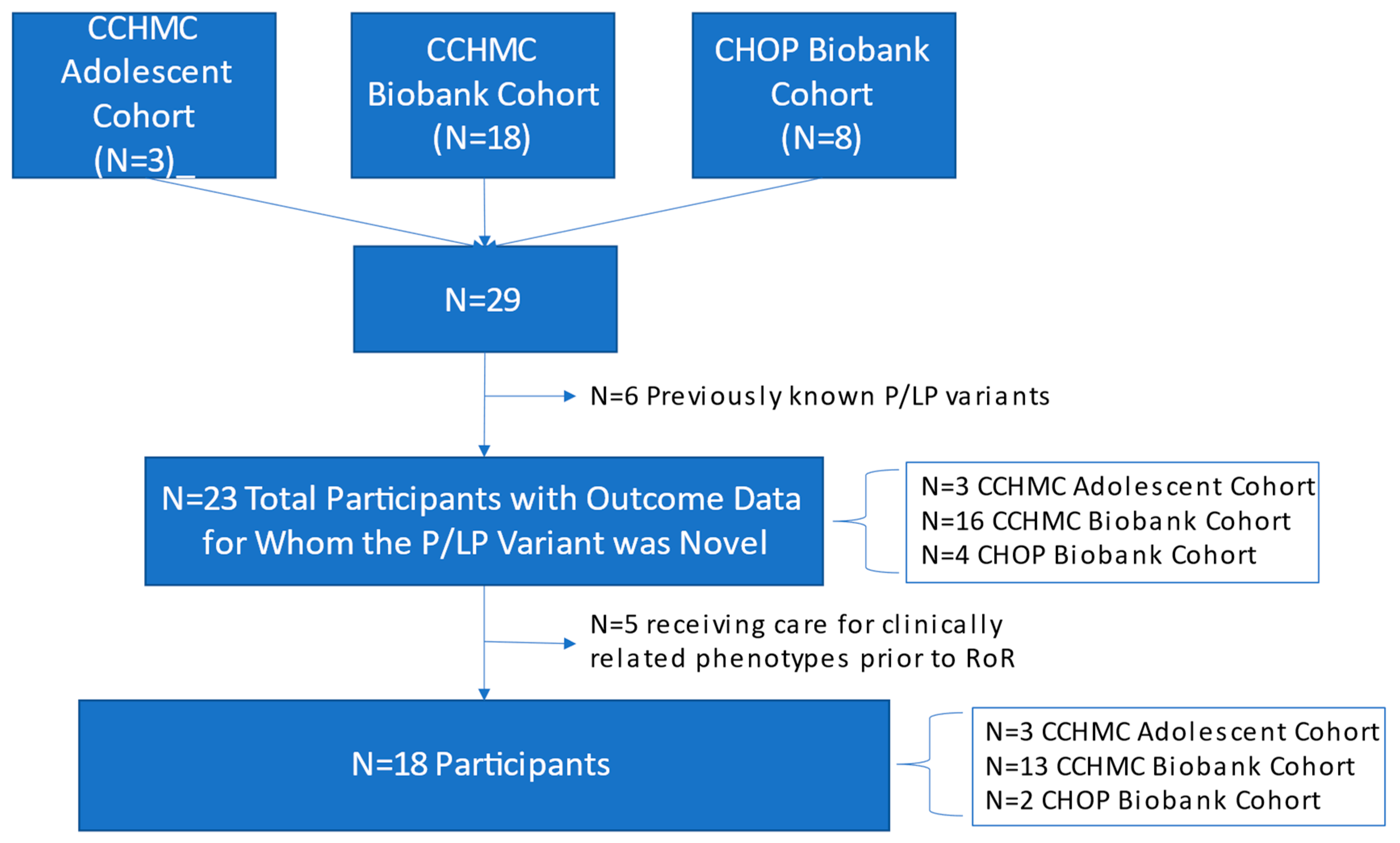 CCHMC Adolescent Cohort (N=3)_

CCHMC Biobank Cohort (N=18)

CHOP Biobank Cohort (N=8)

N=29

N=6 Previously known P/LP variants

N=23 Total Participants with Outcome Data for Whom the P/LP Variant was Novel

N=3 CCHMC Adolescent Cohort
N=16 CCHMC Biobank Cohort
N=4 CHOP Biobank Cohort

N=5 receiving care for clinically related phenotypes prior to RoR

N=18 Participants

N=3 CCHMC Adolescent Cohort
N=13 CCHMC Biobank Cohort
N=2 CHOP Biobank Cohort